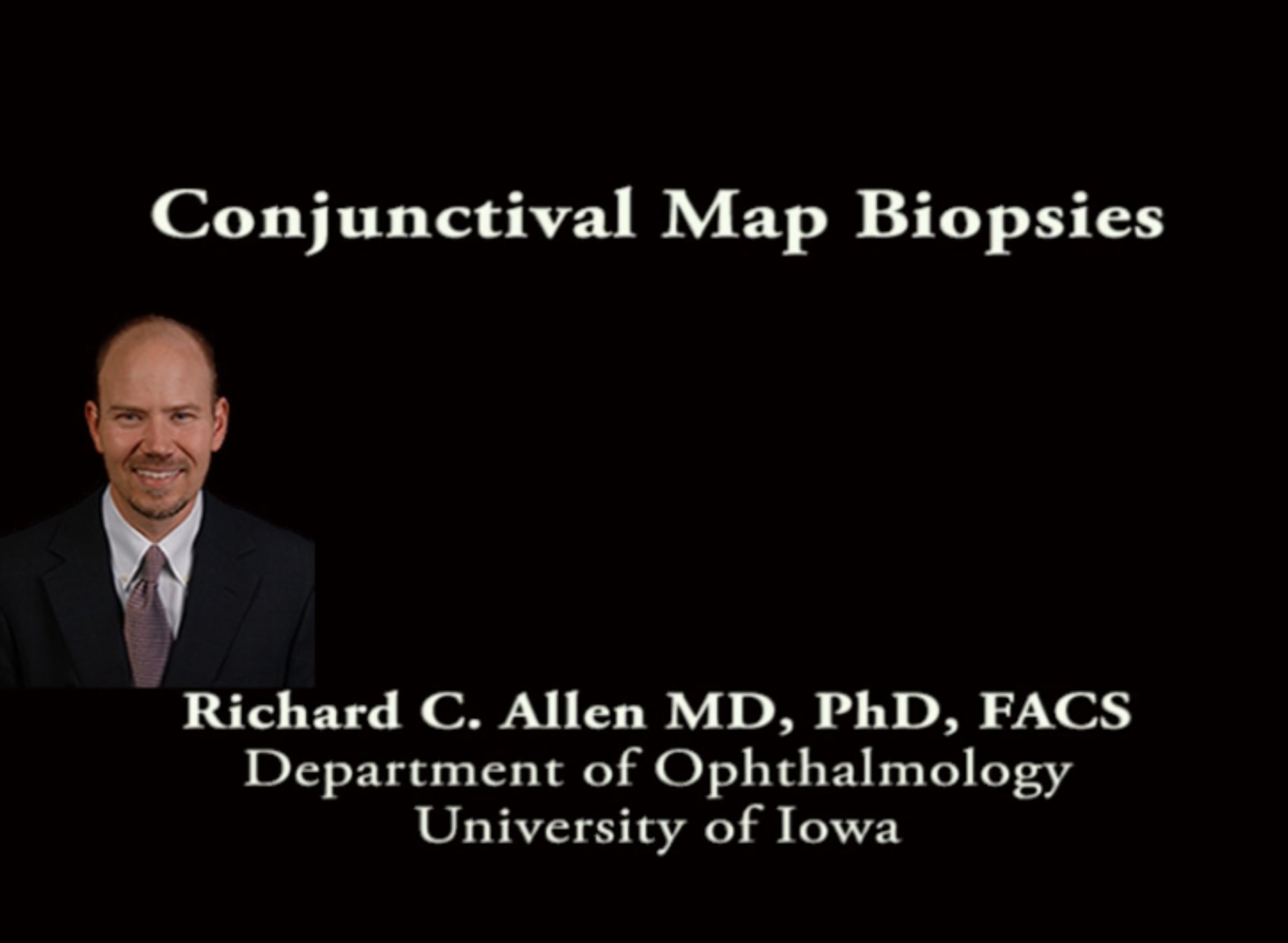 Conjunctival Map Biopsies

Richard C. Allen MD, PhD, FACS
Department of Ophthalmology
University of Iowa